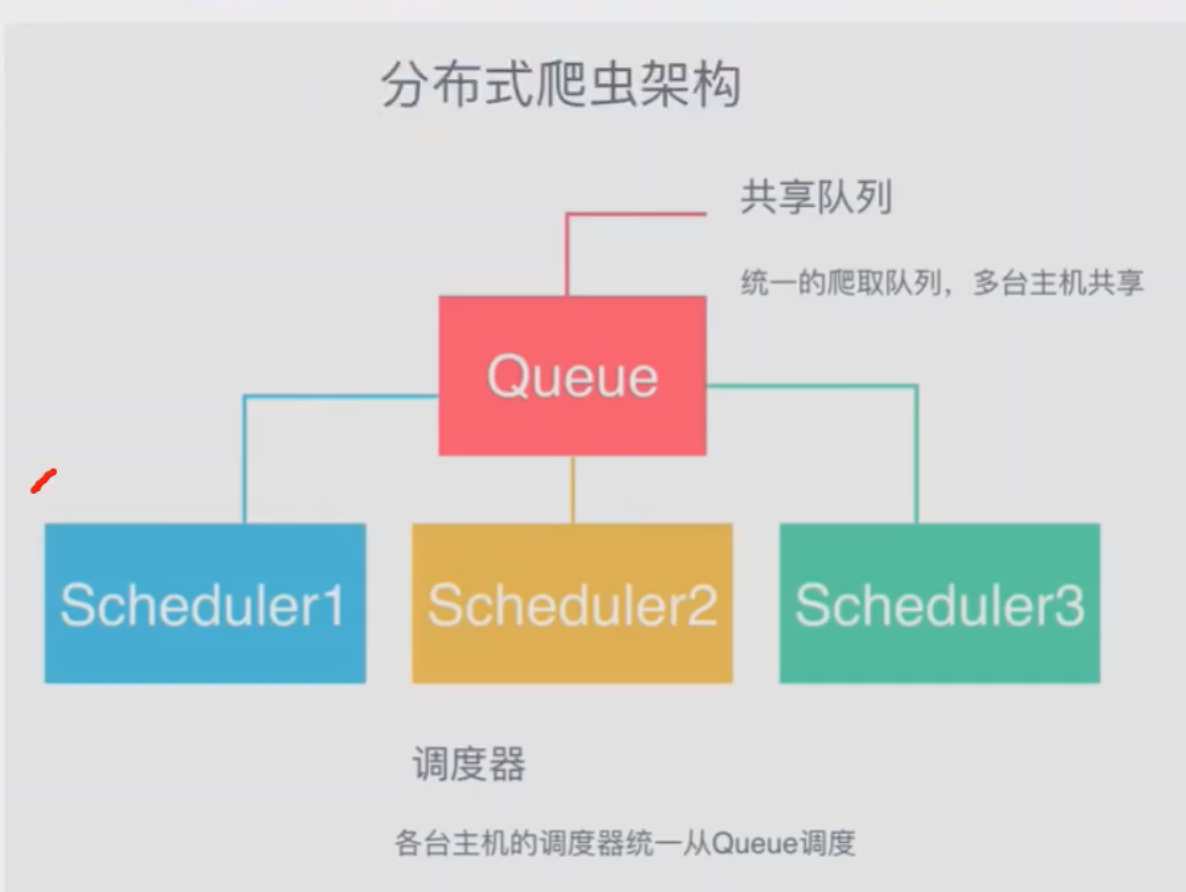 分布式爬虫架构

共享队列

统一的爬取队列，多台主机共享

Queue

Scheduler1

Scheduler2

Scheduler3

调度器

各台主机的调度器统一从Queue调度